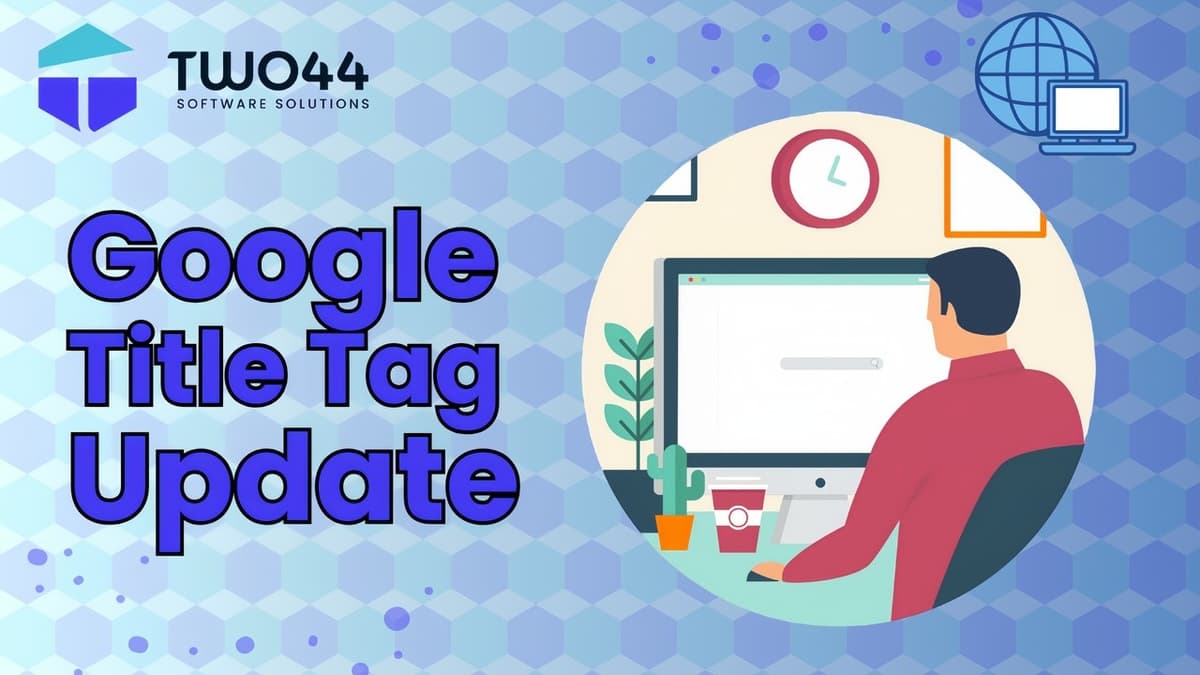 TWO44
SOFTWARE SOLUTIONS

Google
Title Tag
Update